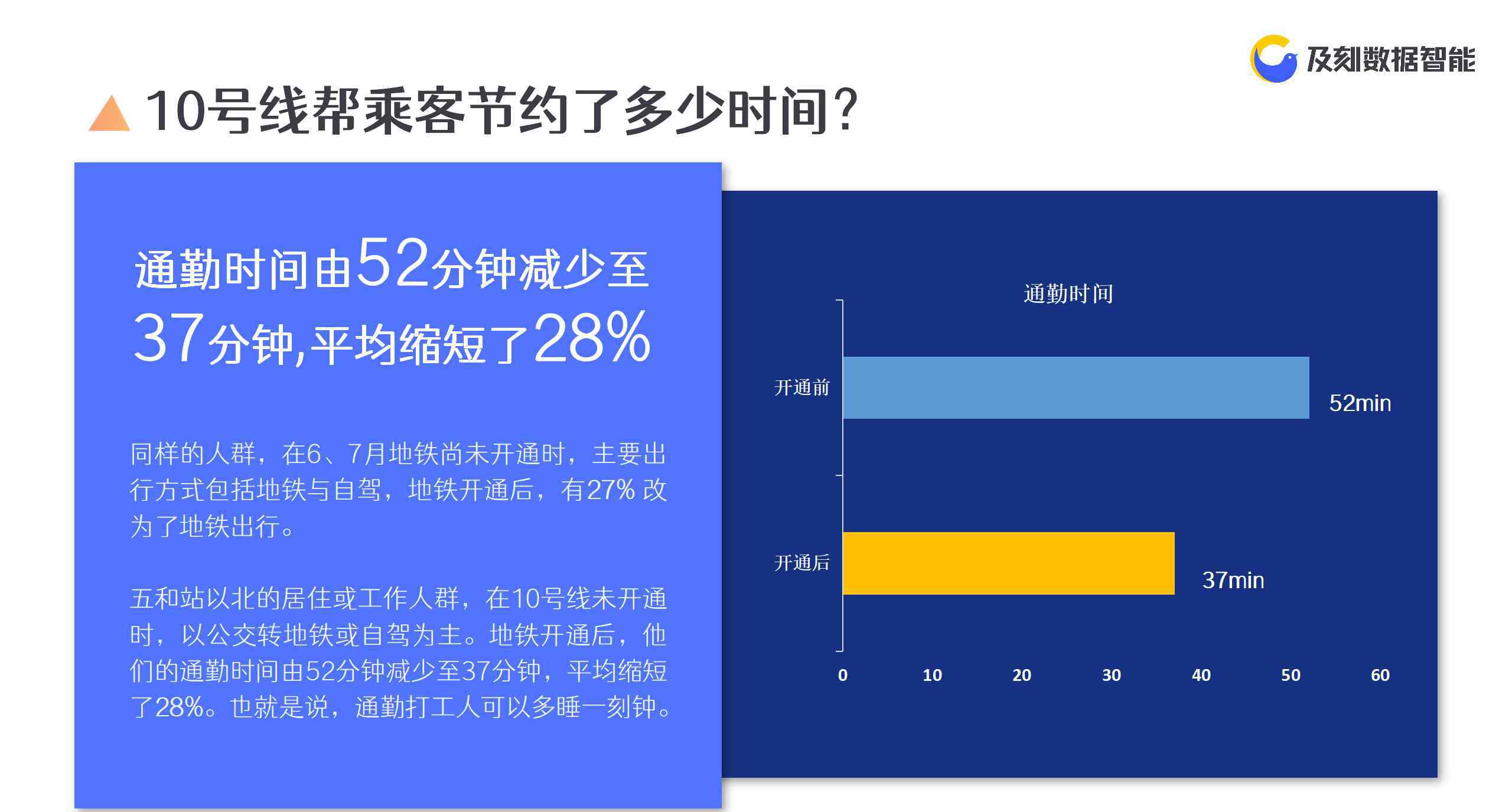 及刻数据智能

10号线帮乘客节约了多少时间？

通勤时间由52分钟减少至37分钟,平均缩短了28%

同样的人群，在6、7月地铁尚未开通时，主要出行方式包括地铁与自驾，地铁开通后，有27% 改为了地铁出行。

五和站以北的居住或工作人群，在10号线未开通时，以公交转地铁或自驾为主。地铁开通后，他们的通勤时间由52分钟减少至37分钟，平均缩短了28%。也就是说，通勤打工人可以多睡一刻钟。

通勤时间

开通前
52min

开通后
37min

0 10 20 30 40 50 60